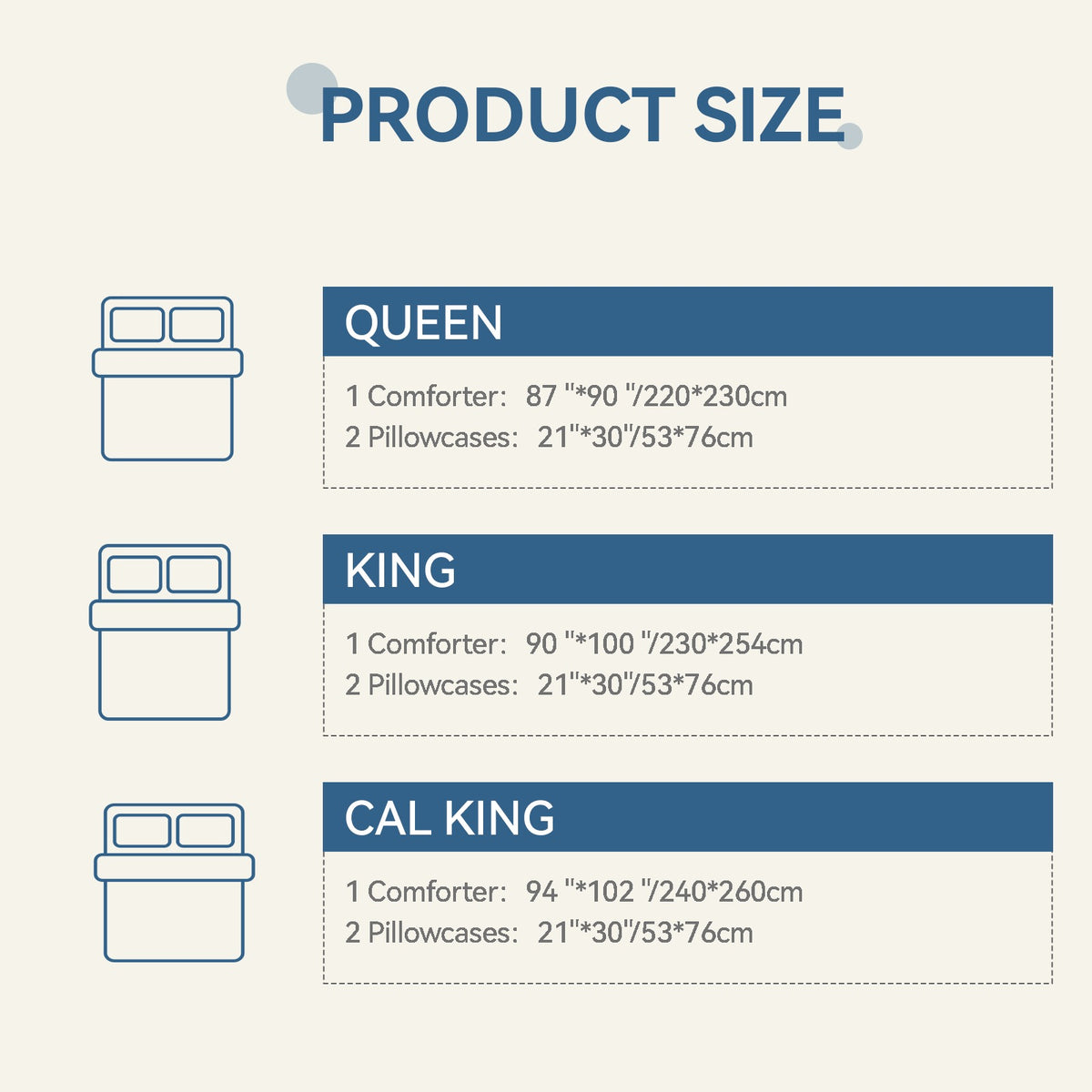 PRODUCT SIZE

QUEEN

1 Comforter: 87 "*90 "/220*230cm
2 Pillowcases: 21"*30"/53*76cm

KING

1 Comforter: 90 "*100 "/230*254cm
2 Pillowcases: 21"*30"/53*76cm

CAL KING

1 Comforter: 94 "*102 "/240*260cm
2 Pillowcases: 21"*30"/53*76cm